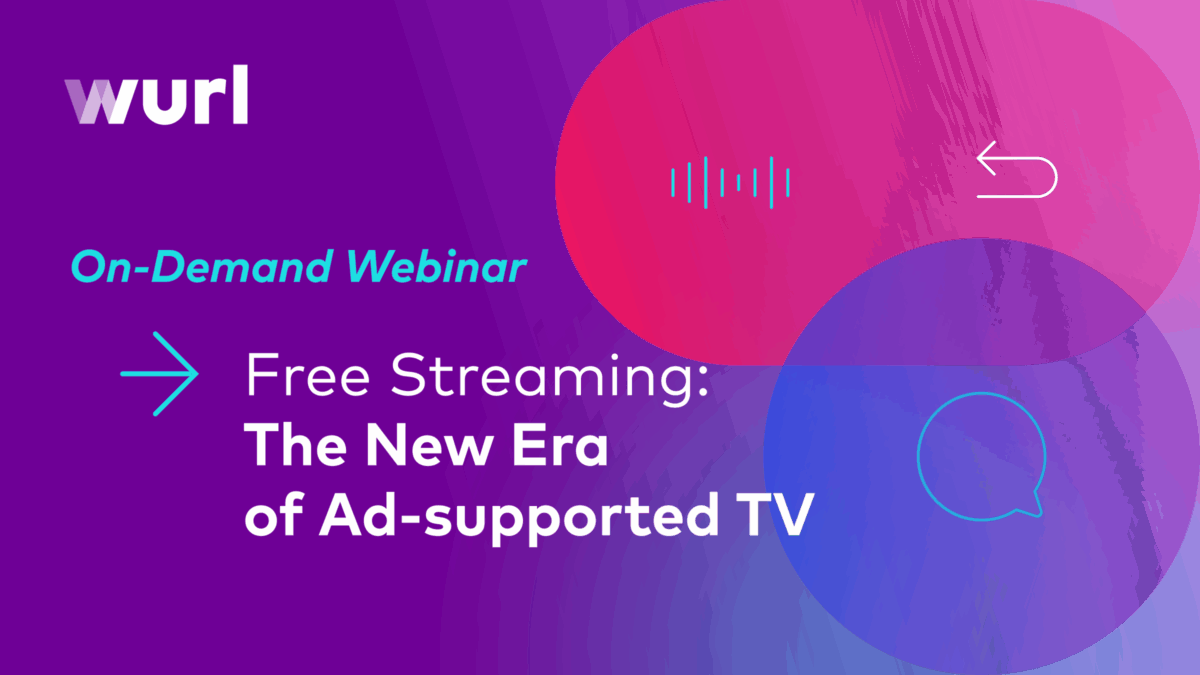 wurl

On-Demand Webinar

Free Streaming:
The New Era
of Ad-supported TV